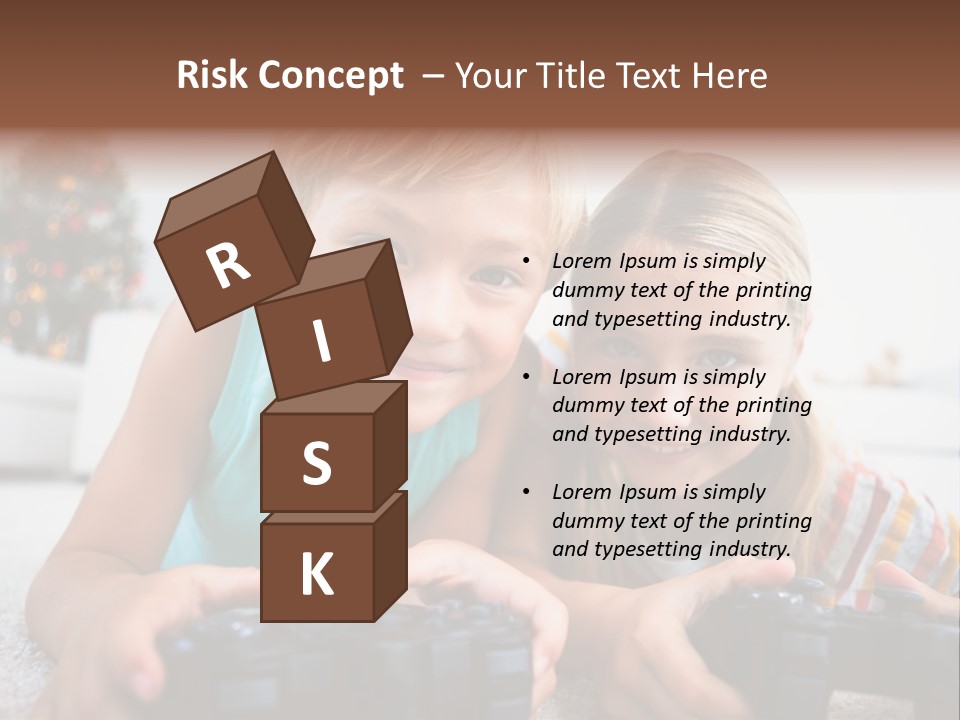 Risk Concept – Your Title Text Here

R
I
S
K

• Lorem Ipsum is simply dummy text of the printing and typesetting industry.

• Lorem Ipsum is simply dummy text of the printing and typesetting industry.

• Lorem Ipsum is simply dummy text of the printing and typesetting industry.